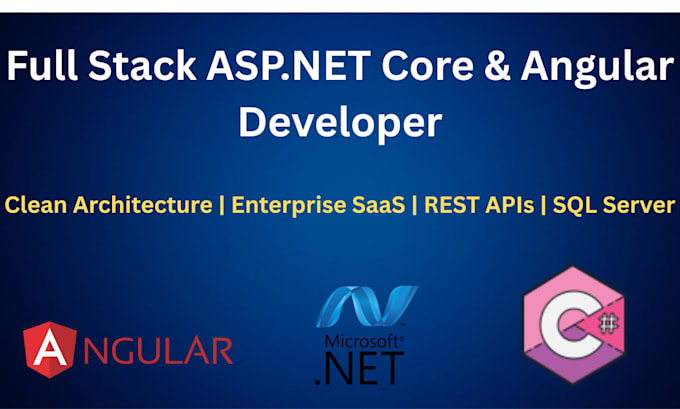 Full Stack ASP.NET Core & Angular Developer

Clean Architecture | Enterprise SaaS | REST APIs | SQL Server

ANGULAR

Microsoft®
.NET

C#